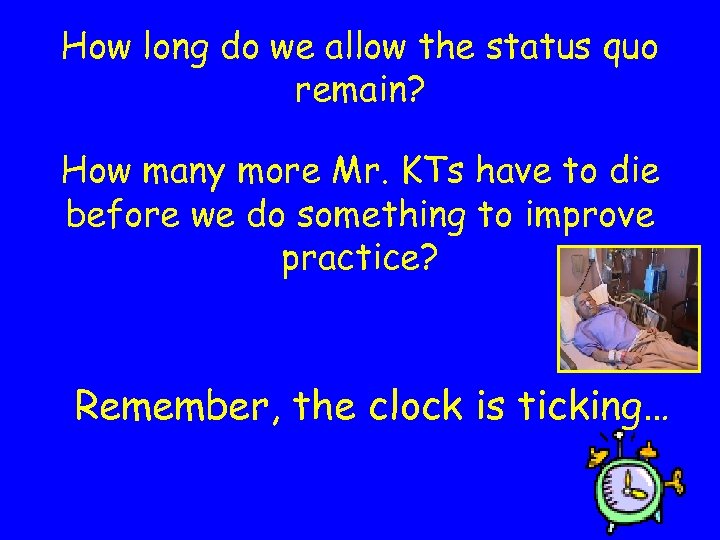 How long do we allow the status quo remain?

How many more Mr. KTs have to die before we do something to improve practice?

Remember, the clock is ticking…